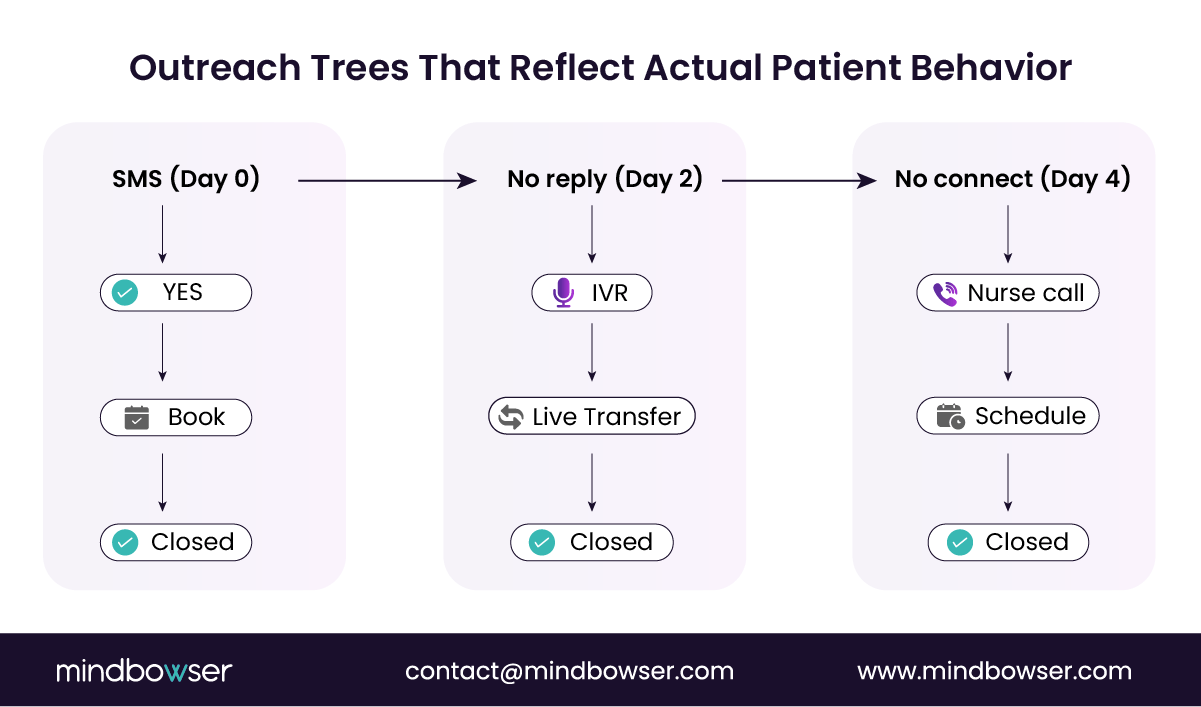 Outreach Trees That Reflect Actual Patient Behavior

SMS (Day 0)

YES

Book

Closed

No reply (Day 2)

IVR

Live Transfer

Closed

No connect (Day 4)

Nurse call

Schedule

Closed

mindbowser

contact@mindbowser.com

www.mindbowser.com